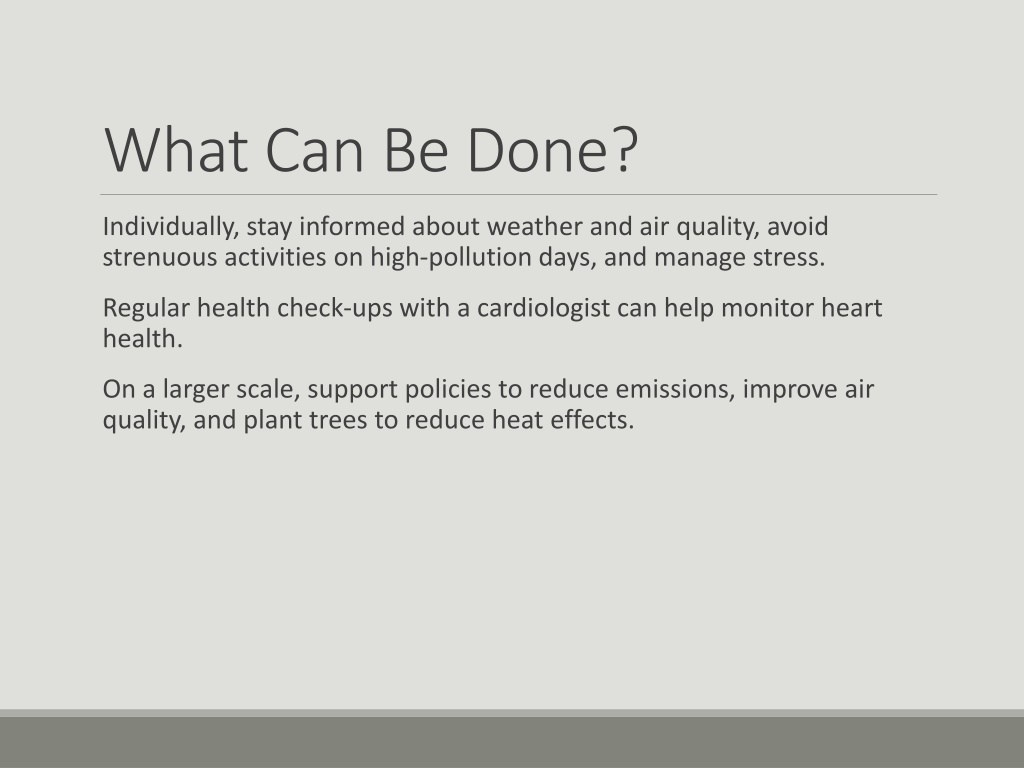 What Can Be Done?

Individually, stay informed about weather and air quality, avoid strenuous activities on high-pollution days, and manage stress.

Regular health check-ups with a cardiologist can help monitor heart health.

On a larger scale, support policies to reduce emissions, improve air quality, and plant trees to reduce heat effects.